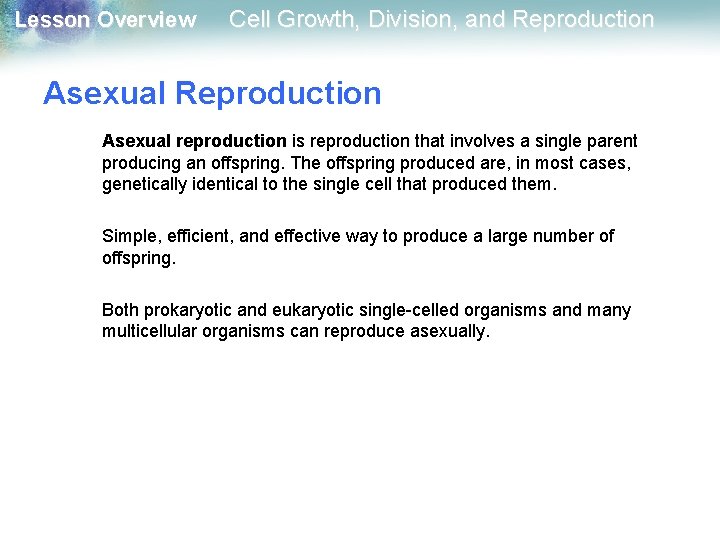 Lesson Overview Cell Growth, Division, and Reproduction

Asexual Reproduction

Asexual reproduction is reproduction that involves a single parent producing an offspring. The offspring produced are, in most cases, genetically identical to the single cell that produced them.

Simple, efficient, and effective way to produce a large number of offspring.

Both prokaryotic and eukaryotic single-celled organisms and many multicellular organisms can reproduce asexually.